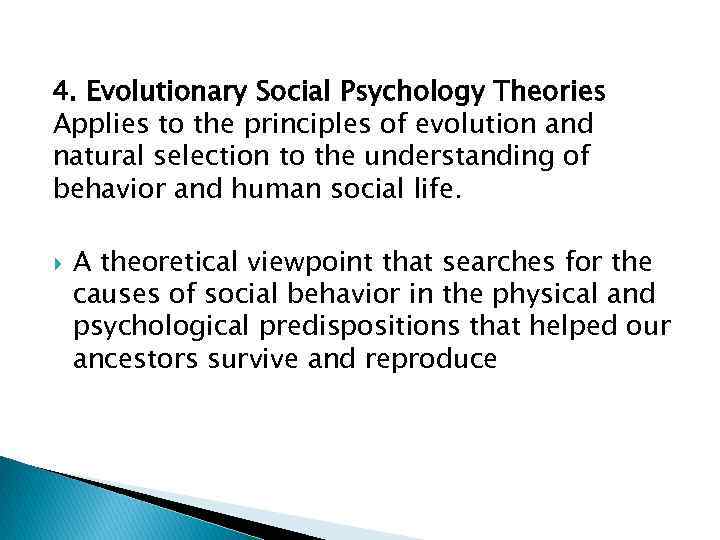 4. Evolutionary Social Psychology Theories
Applies to the principles of evolution and natural selection to the understanding of behavior and human social life.

A theoretical viewpoint that searches for the causes of social behavior in the physical and psychological predispositions that helped our ancestors survive and reproduce